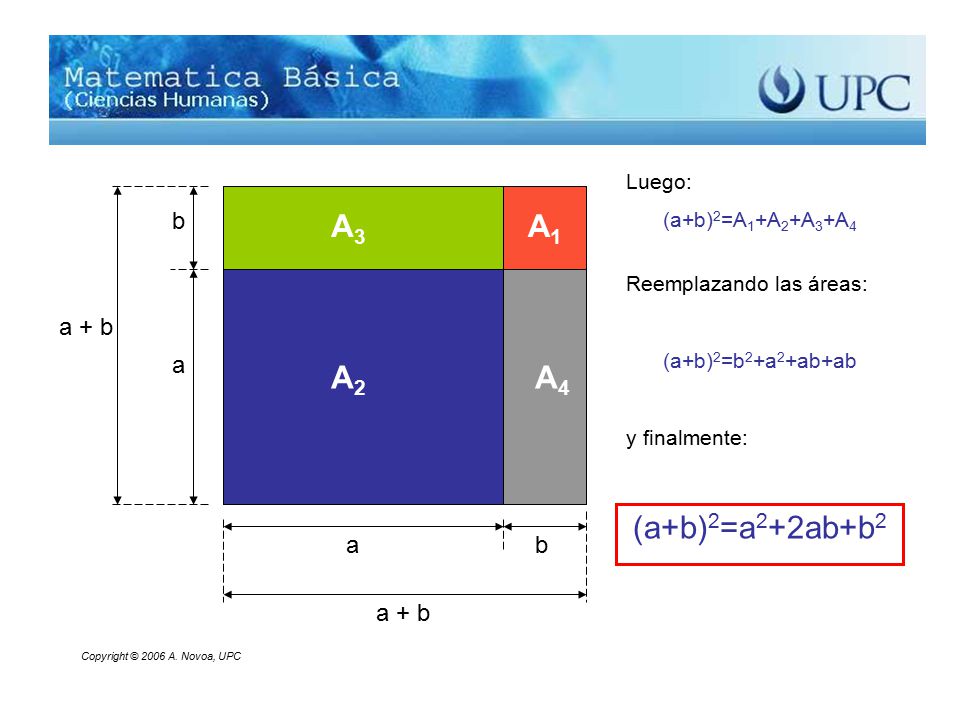 Matematica Básica
(Ciencias Humanas)

UPC

b

a + b

a

$A_3$

$A_1$

$A_2$

$A_4$

a

b

a + b

Luego:

$(a+b)^2=A_1+A_2+A_3+A_4$

Reemplazando las áreas:

$(a+b)^2=b^2+a^2+ab+ab$

y finalmente:

$(a+b)^2=a^2+2ab+b^2$

Copyright © 2006 A. Novoa, UPC